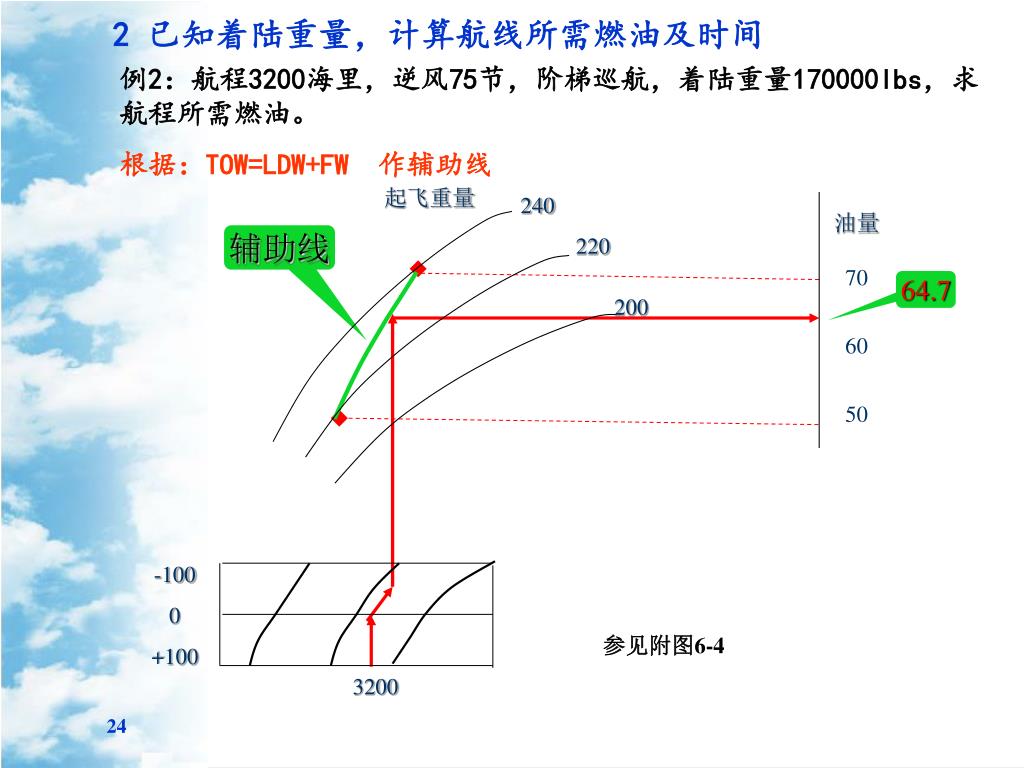 2 已知着陆重量，计算航线所需燃油及时间

例2：航程3200海里，逆风75节，阶梯巡航，着陆重量170000lbs，求航程所需燃油。

根据：TOW=LDW+FW 作辅助线

起飞重量

240

220

200

辅助线

油量

70

64.7

60

50

-100

0

+100

3200

参见附图6-4

24